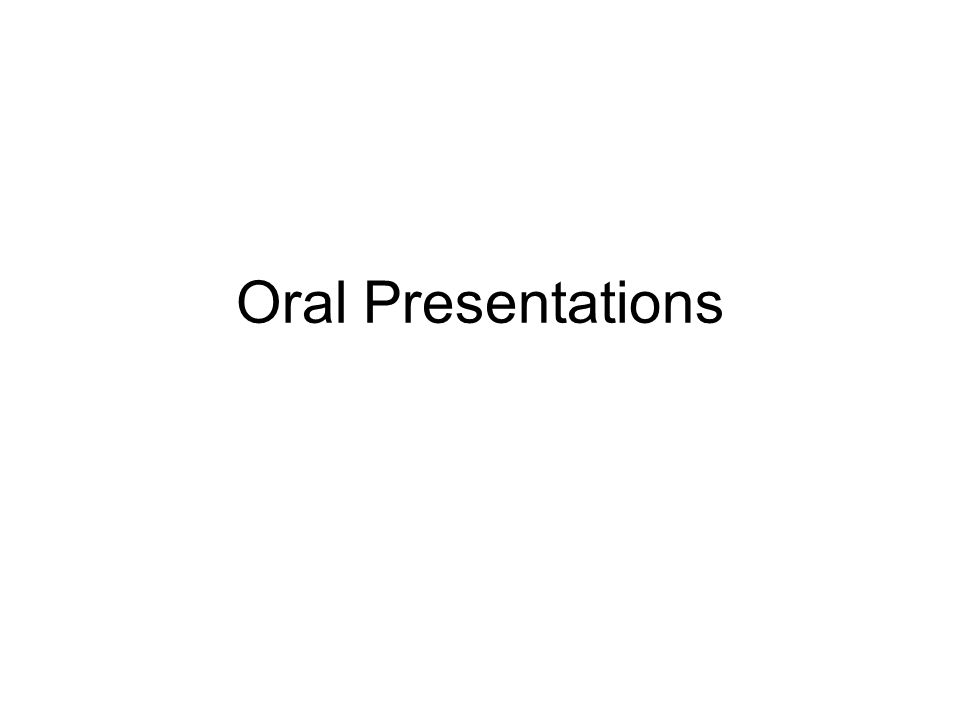 Oral Presentations